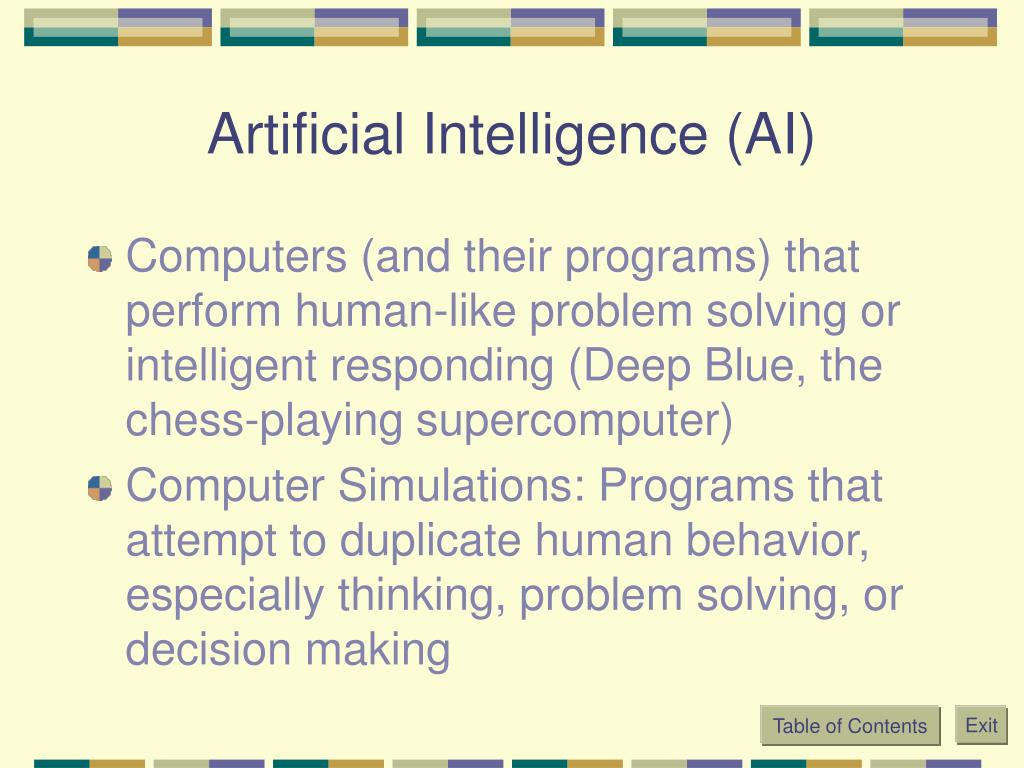 Artificial Intelligence (AI)

Computers (and their programs) that perform human-like problem solving or intelligent responding (Deep Blue, the chess-playing supercomputer)

Computer Simulations: Programs that attempt to duplicate human behavior, especially thinking, problem solving, or decision making

Table of Contents

Exit